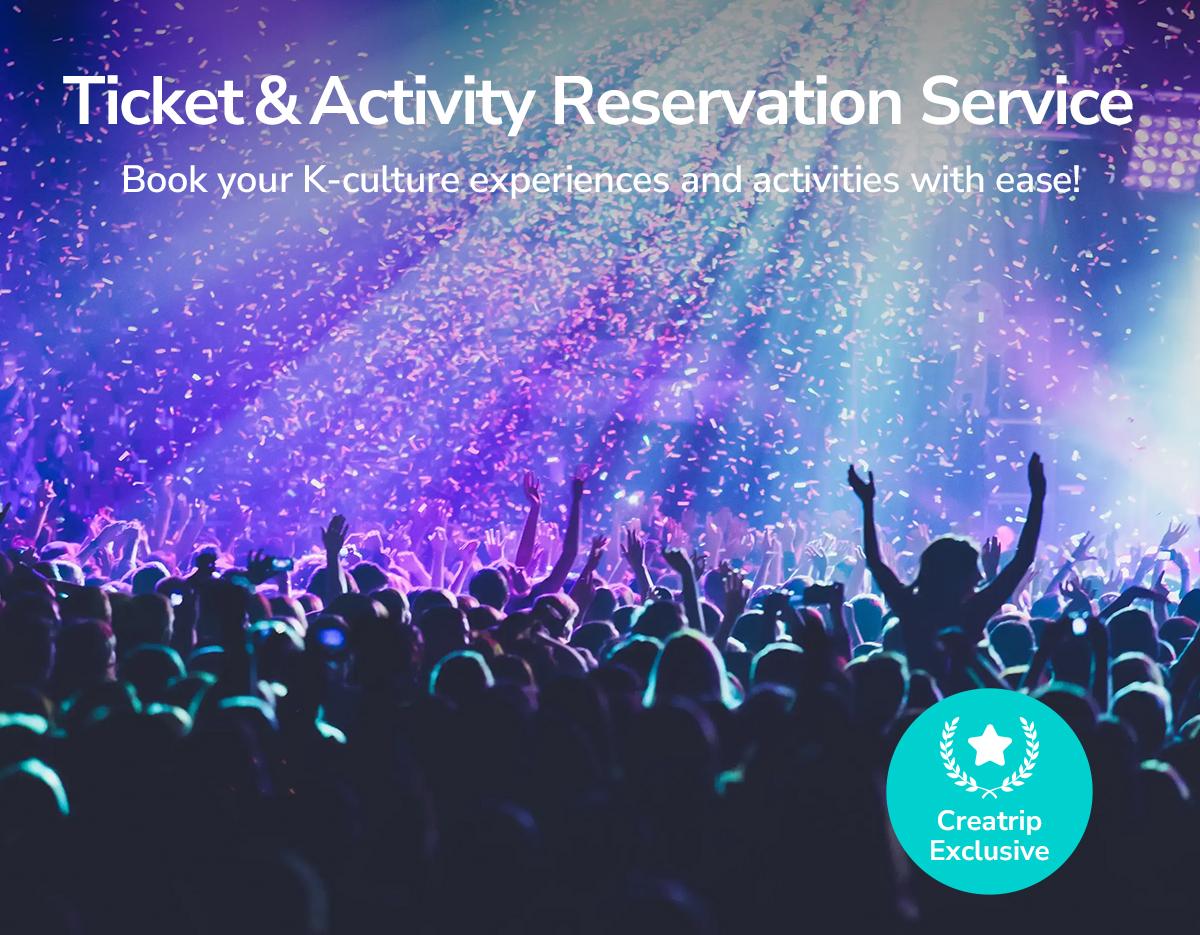 Ticket & Activity Reservation Service

Book your K-culture experiences and activities with ease!

Creatrip Exclusive